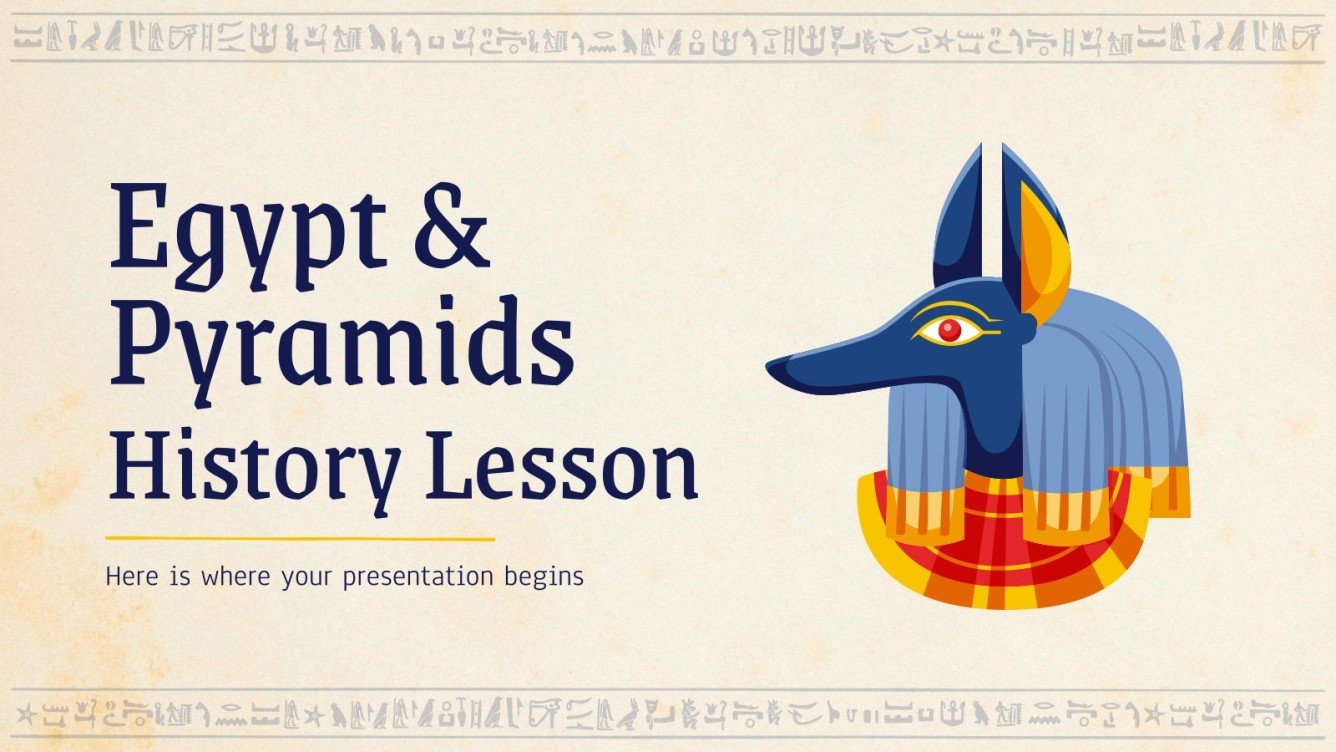 Egypt & Pyramids History Lesson

Here is where your presentation begins